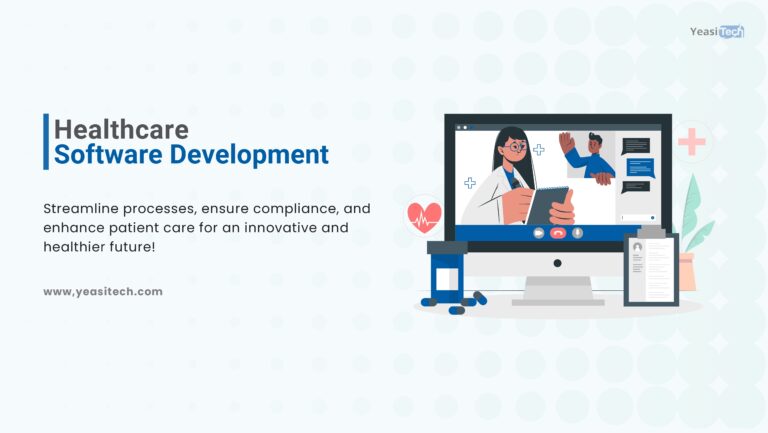 YeasiTech

Healthcare
Software Development

Streamline processes, ensure compliance, and enhance patient care for an innovative and healthier future!

www.yeasitech.com